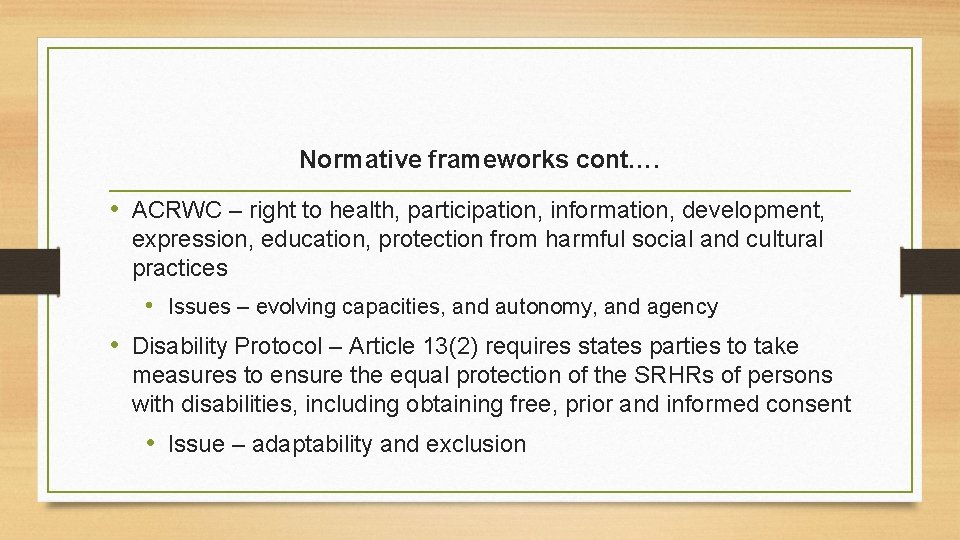 Normative frameworks cont.…

• ACRWC – right to health, participation, information, development, expression, education, protection from harmful social and cultural practices

• Issues – evolving capacities, and autonomy, and agency

• Disability Protocol – Article 13(2) requires states parties to take measures to ensure the equal protection of the SRHRs of persons with disabilities, including obtaining free, prior and informed consent

• Issue – adaptability and exclusion